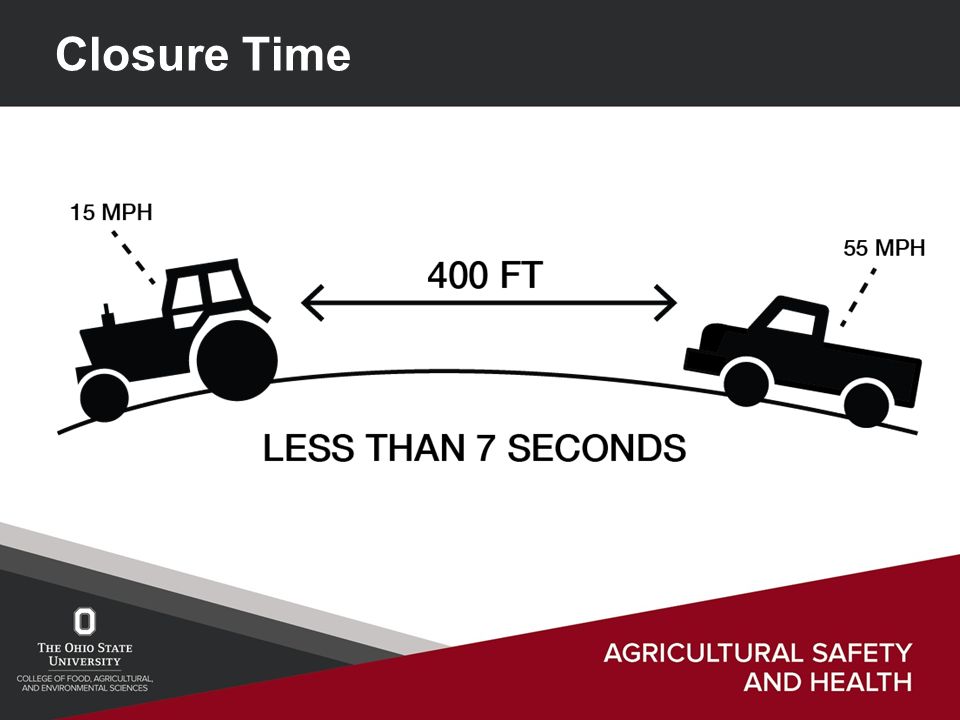 Closure Time

15 MPH

400 FT

55 MPH

LESS THAN 7 SECONDS

THE OHIO STATE UNIVERSITY
COLLEGE OF FOOD, AGRICULTURAL, AND ENVIRONMENTAL SCIENCES

AGRICULTURAL SAFETY AND HEALTH